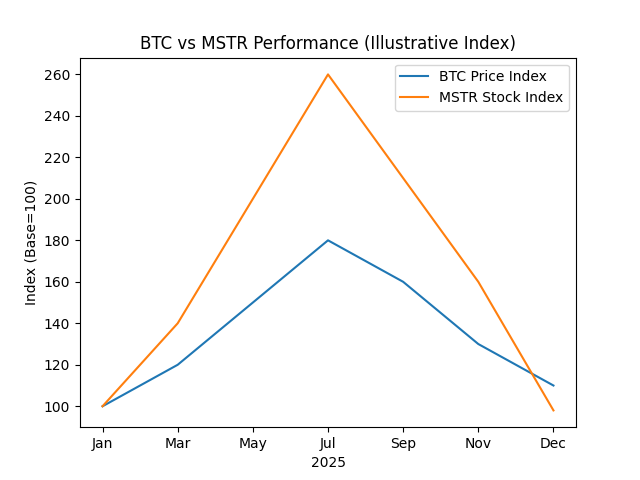 BTC vs MSTR Performance (Illustrative Index)

BTC Price Index
MSTR Stock Index

Index (Base=100)

260
240
220
200
180
160
140
120
100

Jan
Mar
May
Jul
Sep
Nov
Dec

2025